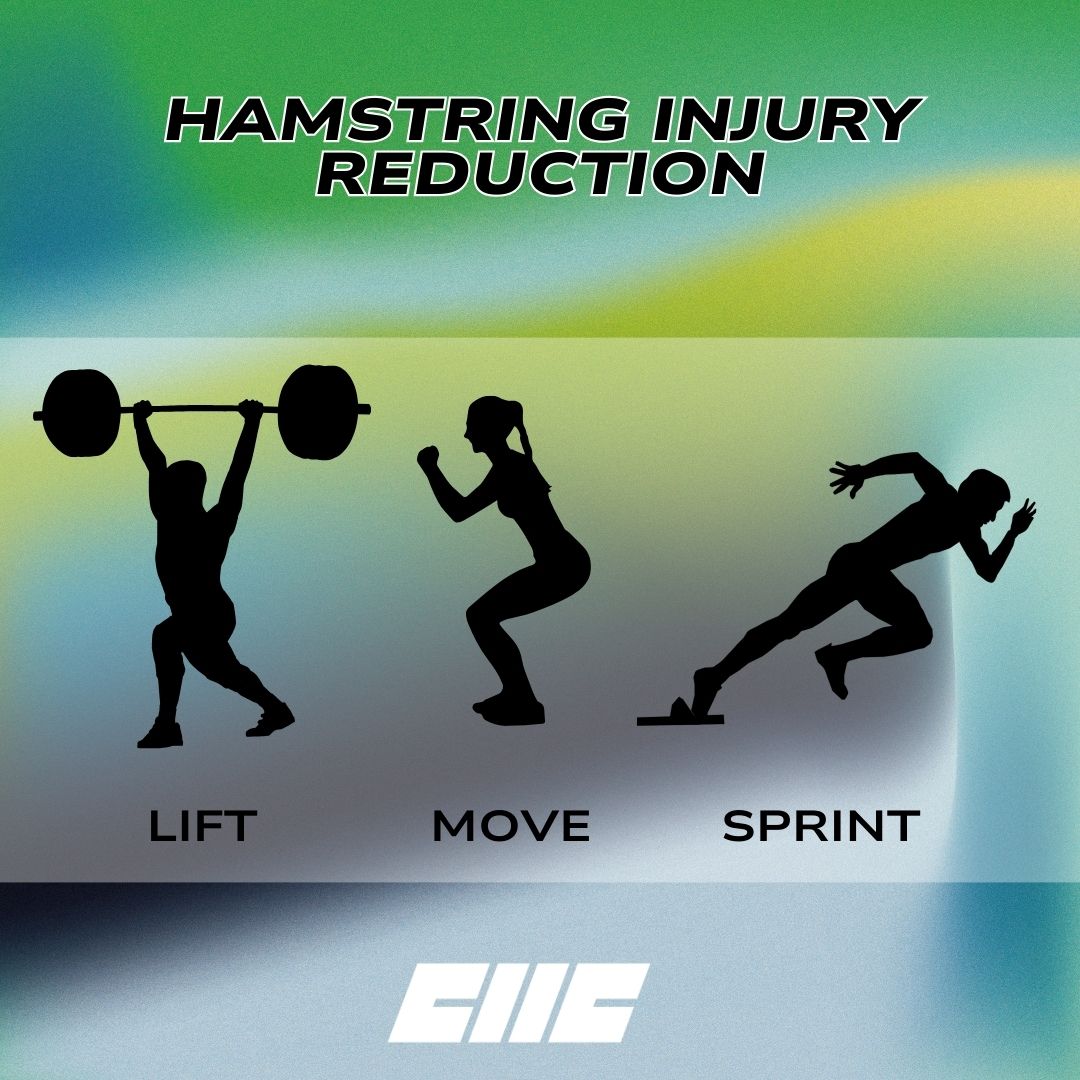 HAMSTRING INJURY REDUCTION

LIFT MOVE SPRINT

CIIC